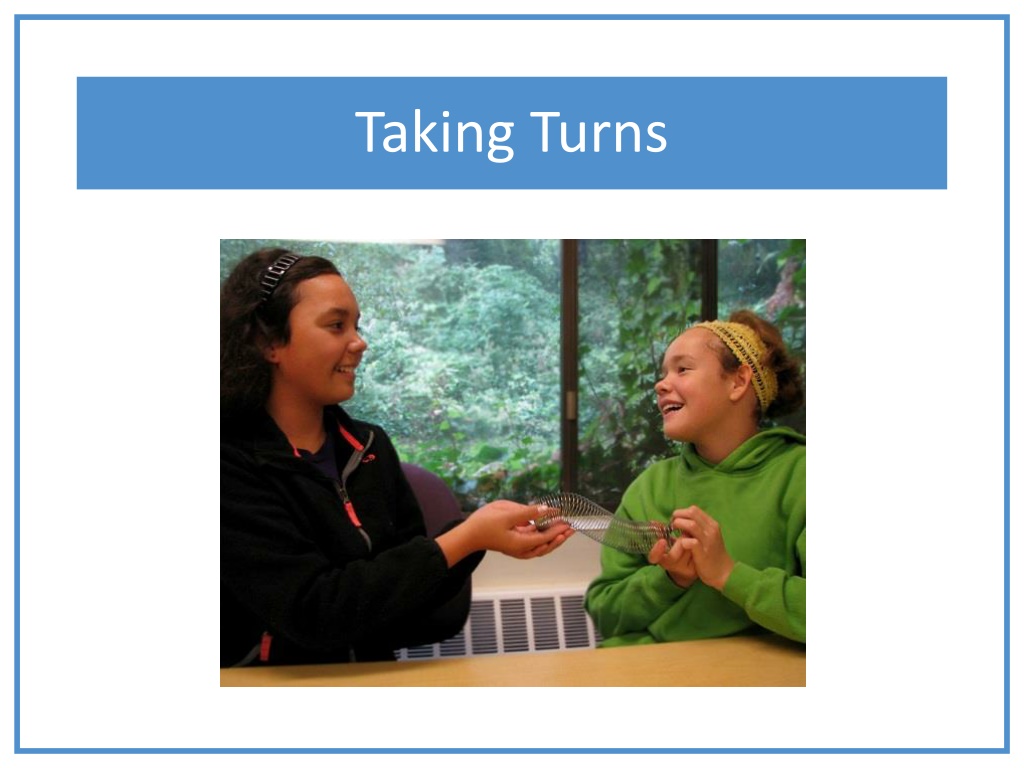 Taking Turns